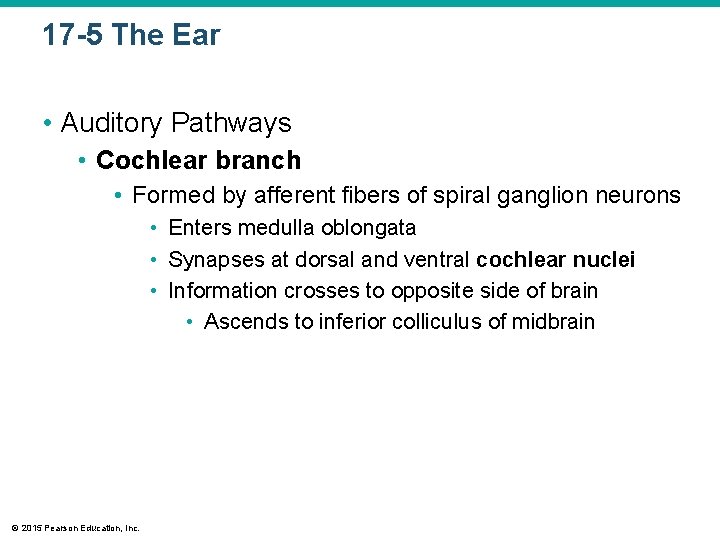 17-5 The Ear

• Auditory Pathways
  • Cochlear branch
    • Formed by afferent fibers of spiral ganglion neurons
      • Enters medulla oblongata
      • Synapses at dorsal and ventral cochlear nuclei
      • Information crosses to opposite side of brain
        • Ascends to inferior colliculus of midbrain

© 2015 Pearson Education, Inc.